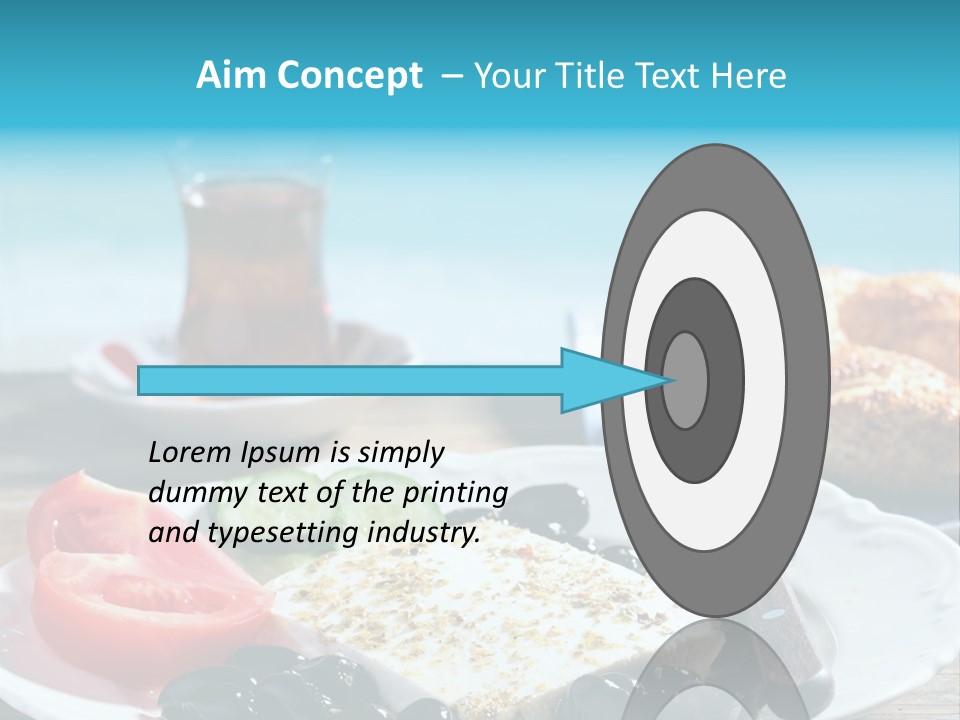 Aim Concept – Your Title Text Here

Lorem Ipsum is simply dummy text of the printing and typesetting industry.